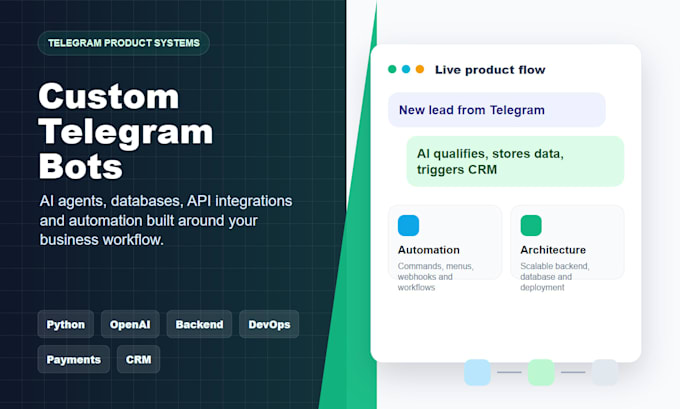 TELEGRAM PRODUCT SYSTEMS

Custom Telegram Bots

AI agents, databases, API integrations and automation built around your business workflow.

Python
OpenAI
Backend
DevOps
Payments
CRM

Live product flow

New lead from Telegram

AI qualifies, stores data, triggers CRM

Automation

Commands, menus, webhooks and workflows

Architecture

Scalable backend, database and deployment